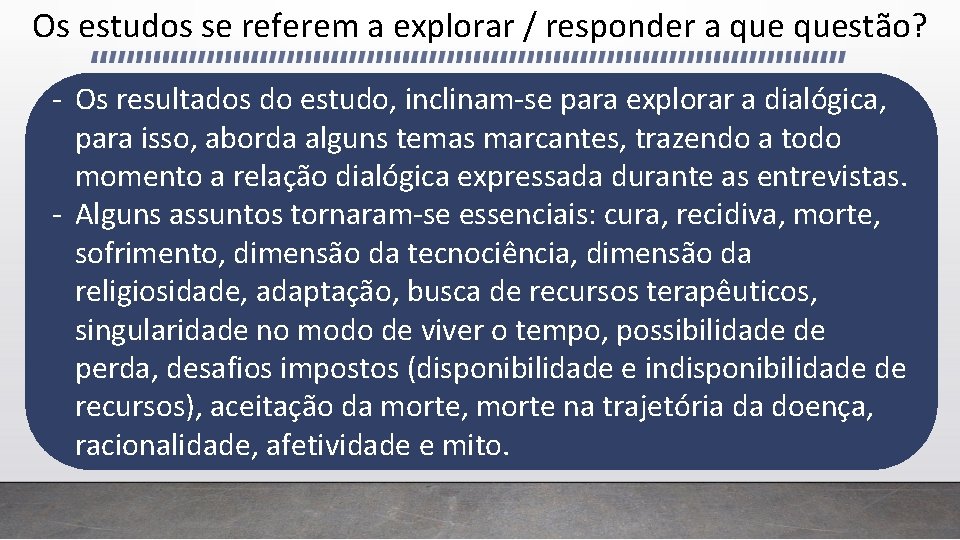 Os estudos se referem a explorar / responder a que questão?

- Os resultados do estudo, inclinam-se para explorar a dialógica, para isso, aborda alguns temas marcantes, trazendo a todo momento a relação dialógica expressada durante as entrevistas.
- Alguns assuntos tornaram-se essenciais: cura, recidiva, morte, sofrimento, dimensão da tecnociência, dimensão da religiosidade, adaptação, busca de recursos terapêuticos, singularidade no modo de viver o tempo, possibilidade de perda, desafios impostos (disponibilidade e indisponibilidade de recursos), aceitação da morte, morte na trajetória da doença, racionalidade, afetividade e mito.